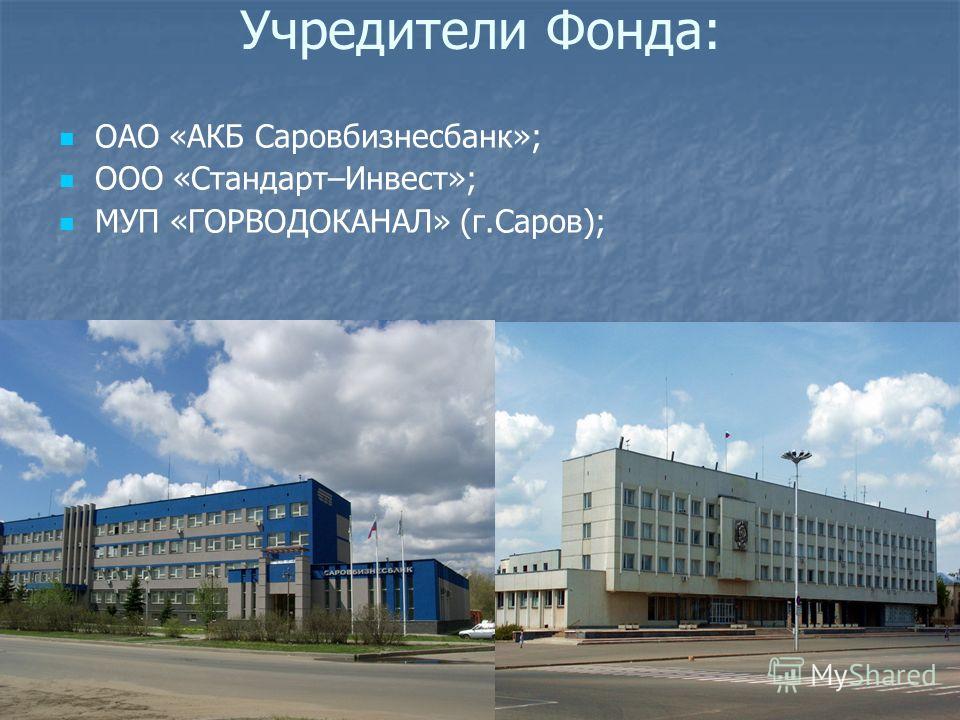 Учредители Фонда:

ОАО «АКБ Саровбизнесбанк»;
ООО «Стандарт–Инвест»;
МУП «ГОРВОДОКАНАЛ» (г.Саров);

САРОВБИЗНЕСБАНК

MyShared